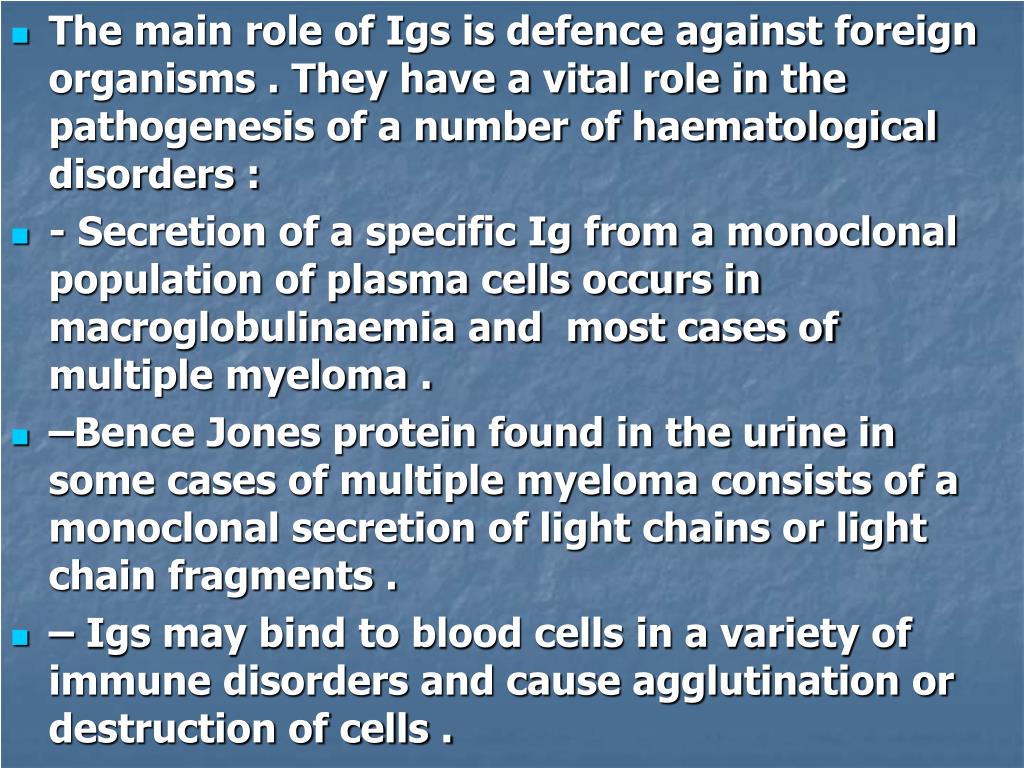 - The main role of Igs is defence against foreign organisms . They have a vital role in the pathogenesis of a number of haematological disorders :
- - Secretion of a specific Ig from a monoclonal population of plasma cells occurs in macroglobulinaemia and most cases of multiple myeloma .
- –Bence Jones protein found in the urine in some cases of multiple myeloma consists of a monoclonal secretion of light chains or light chain fragments .
- – Igs may bind to blood cells in a variety of immune disorders and cause agglutination or destruction of cells .